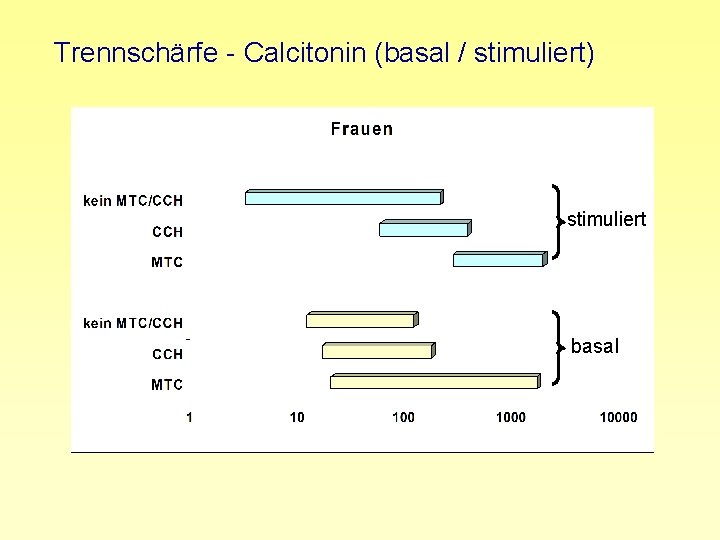 Trennschärfe - Calcitonin (basal / stimuliert)

Frauen

kein MTC/CCH

CCH

MTC

stimuliert

kein MTC/CCH

CCH

MTC

basal

1
10
100
1000
10000